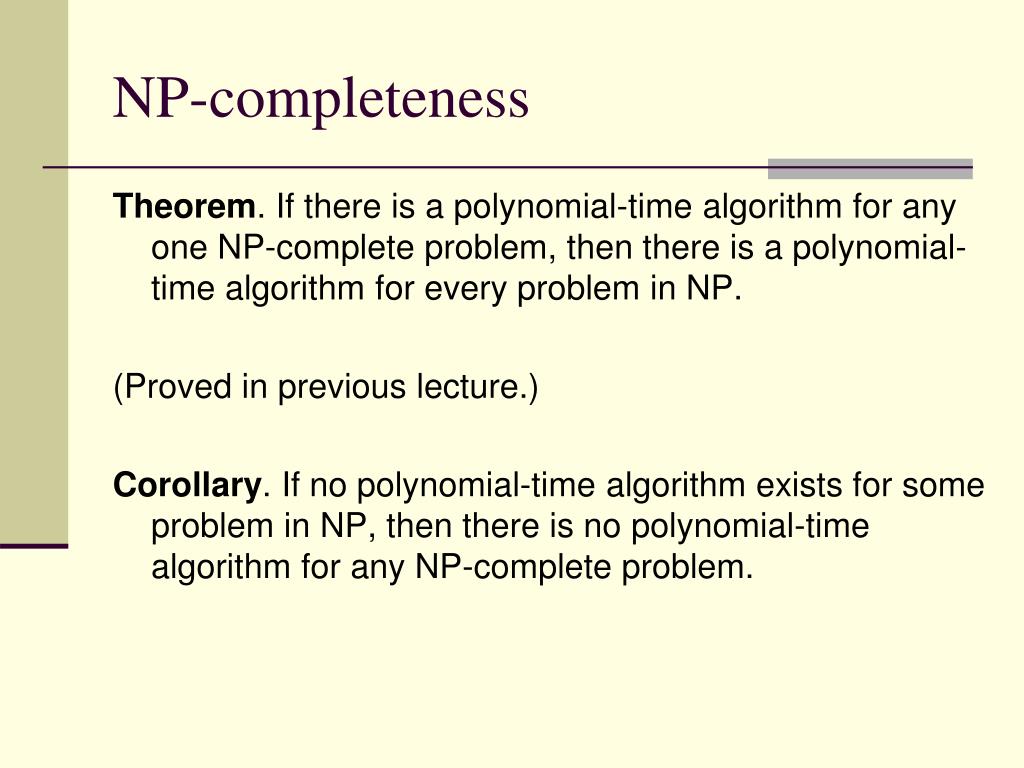 NP-completeness

Theorem. If there is a polynomial-time algorithm for any one NP-complete problem, then there is a polynomial-time algorithm for every problem in NP.

(Proved in previous lecture.)

Corollary. If no polynomial-time algorithm exists for some problem in NP, then there is no polynomial-time algorithm for any NP-complete problem.